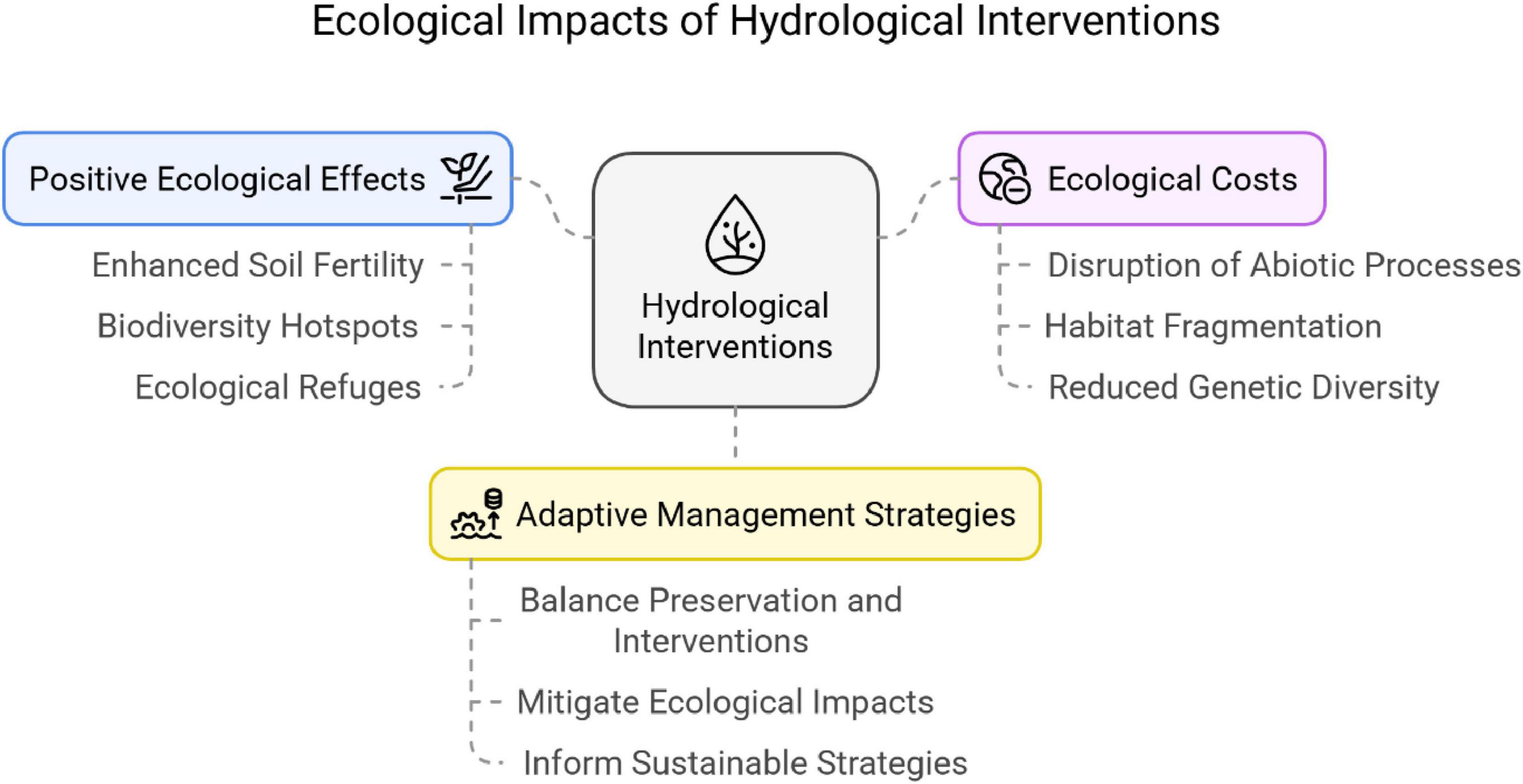 Ecological Impacts of Hydrological Interventions

Positive Ecological Effects

Enhanced Soil Fertility

Biodiversity Hotspots

Ecological Refuges

Hydrological Interventions

Ecological Costs

Disruption of Abiotic Processes

Habitat Fragmentation

Reduced Genetic Diversity

Adaptive Management Strategies

Balance Preservation and Interventions

Mitigate Ecological Impacts

Inform Sustainable Strategies